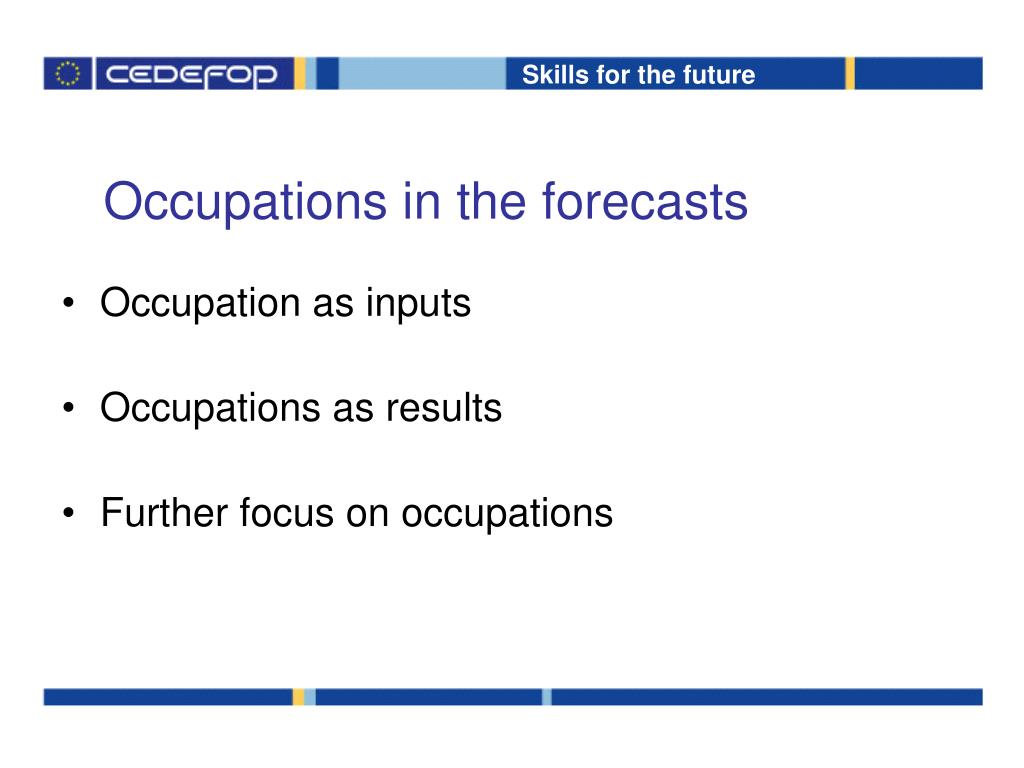 CEDEFOP

Skills for the future

Occupations in the forecasts

• Occupation as inputs

• Occupations as results

• Further focus on occupations